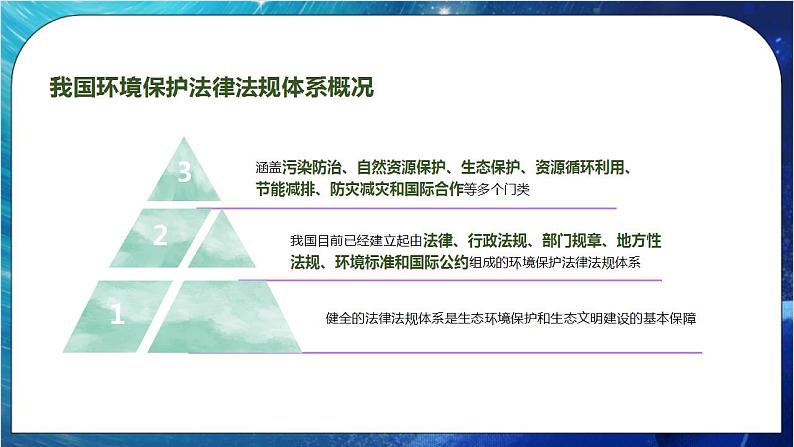 我国环境保护法律法规体系概况

3

涵盖污染防治、自然资源保护、生态保护、资源循环利用、节能减排、防灾减灾和国际合作等多个门类

2

我国目前已经建立起由法律、行政法规、部门规章、地方性法规、环境标准和国际公约组成的环境保护法律法规体系

1

健全的法律法规体系是生态环境保护和生态文明建设的基本保障